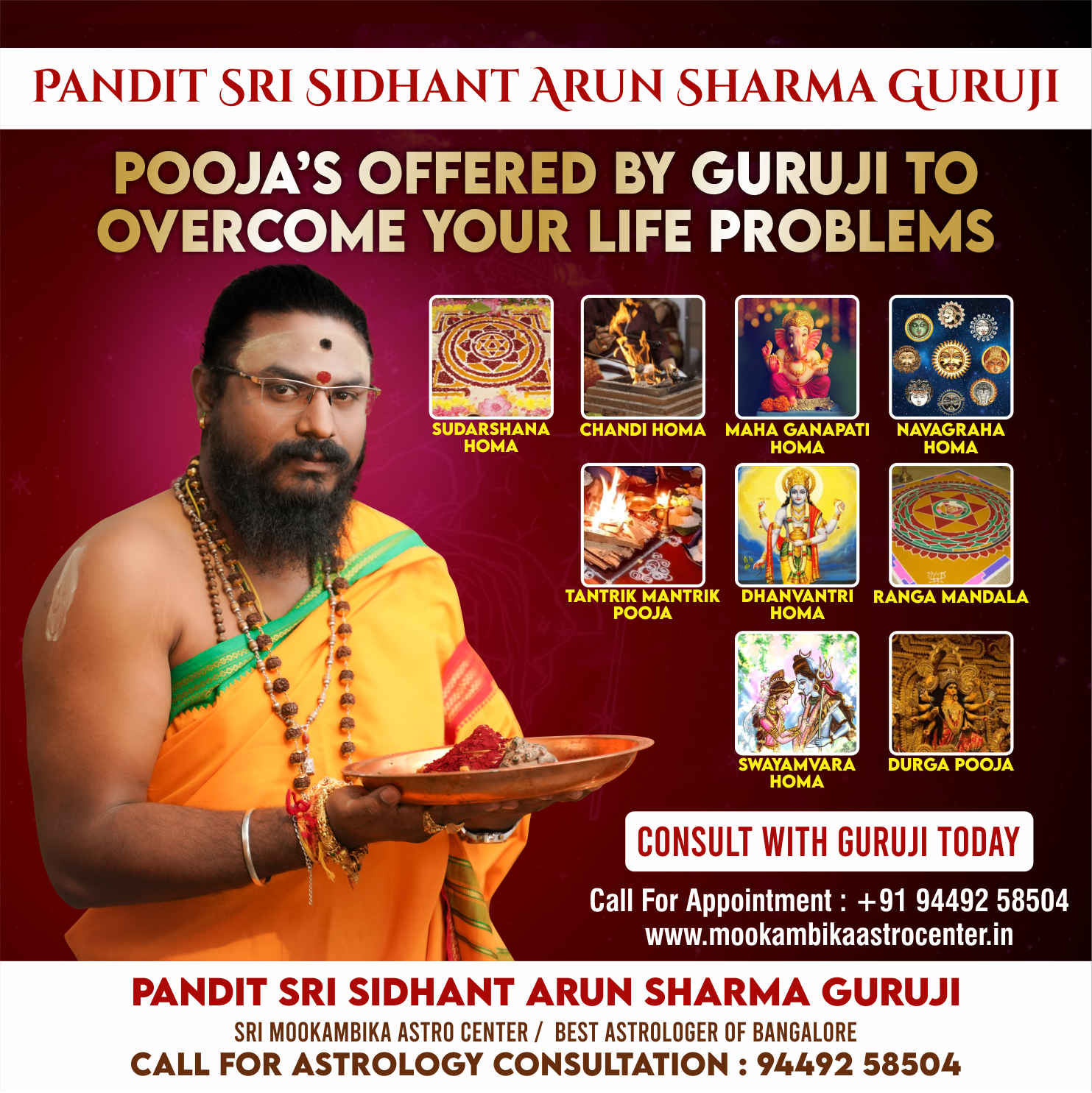 PANDIT SRI SIDHANT ARUN SHARMA GURUJI

POOJA'S OFFERED BY GURUJI TO OVERCOME YOUR LIFE PROBLEMS

SUDARSHANA HOMA

CHANDI HOMA

MAHA GANAPATI HOMA

NAVAGRAHA HOMA

TANTRIK MANTRIK POOJA

DHANVANTRI HOMA

RANGA MANDALA

SWAYAMVARA HOMA

DURGA POOJA

CONSULT WITH GURUJI TODAY

Call For Appointment : +91 94492 58504
www.mookambikaastrocenter.in

PANDIT SRI SIDHANT ARUN SHARMA GURUJI
SRI MOOKAMBIKA ASTRO CENTER / BEST ASTROLOGER OF BANGALORE
CALL FOR ASTROLOGY CONSULTATION : 94492 58504